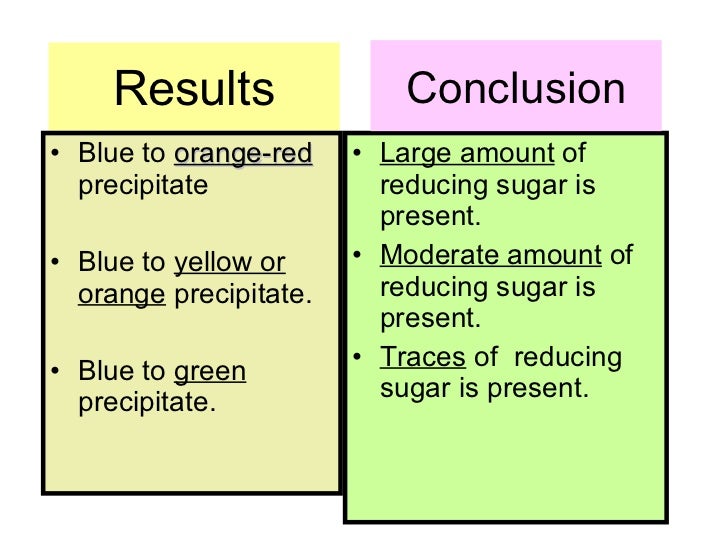 Results

• Blue to orange-red precipitate

• Blue to yellow or orange precipitate.

• Blue to green precipitate.

Conclusion

• Large amount of reducing sugar is present.

• Moderate amount of reducing sugar is present.

• Traces of reducing sugar is present.